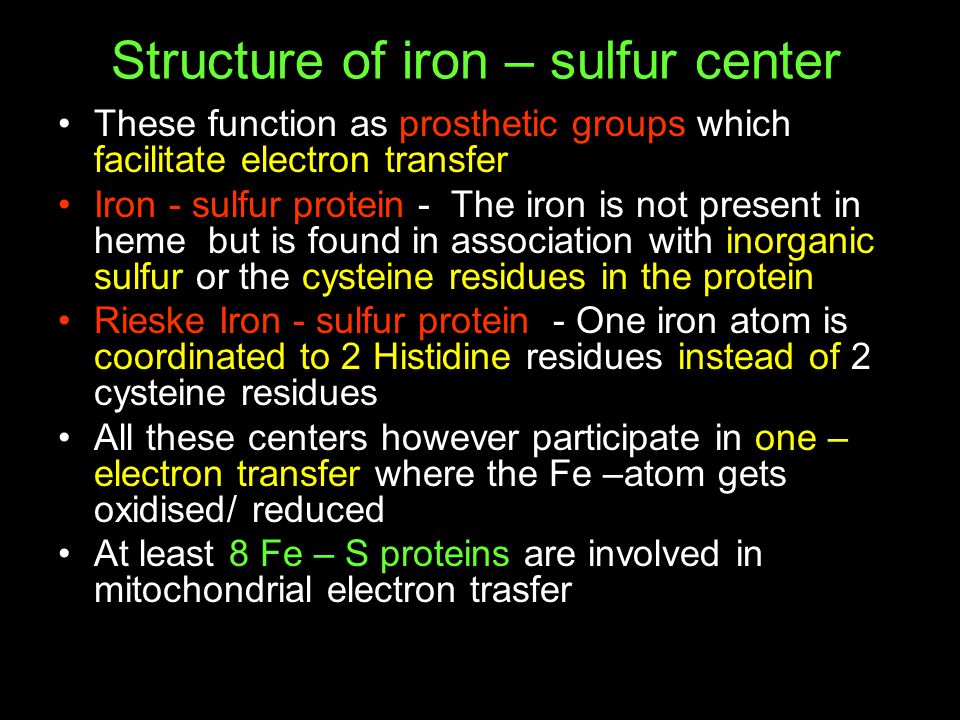 Structure of iron – sulfur center

• These function as prosthetic groups which facilitate electron transfer

• Iron - sulfur protein - The iron is not present in heme but is found in association with inorganic sulfur or the cysteine residues in the protein

• Rieske Iron - sulfur protein - One iron atom is coordinated to 2 Histidine residues instead of 2 cysteine residues

• All these centers however participate in one – electron transfer where the Fe –atom gets oxidised/ reduced

• At least 8 Fe – S proteins are involved in mitochondrial electron trasfer